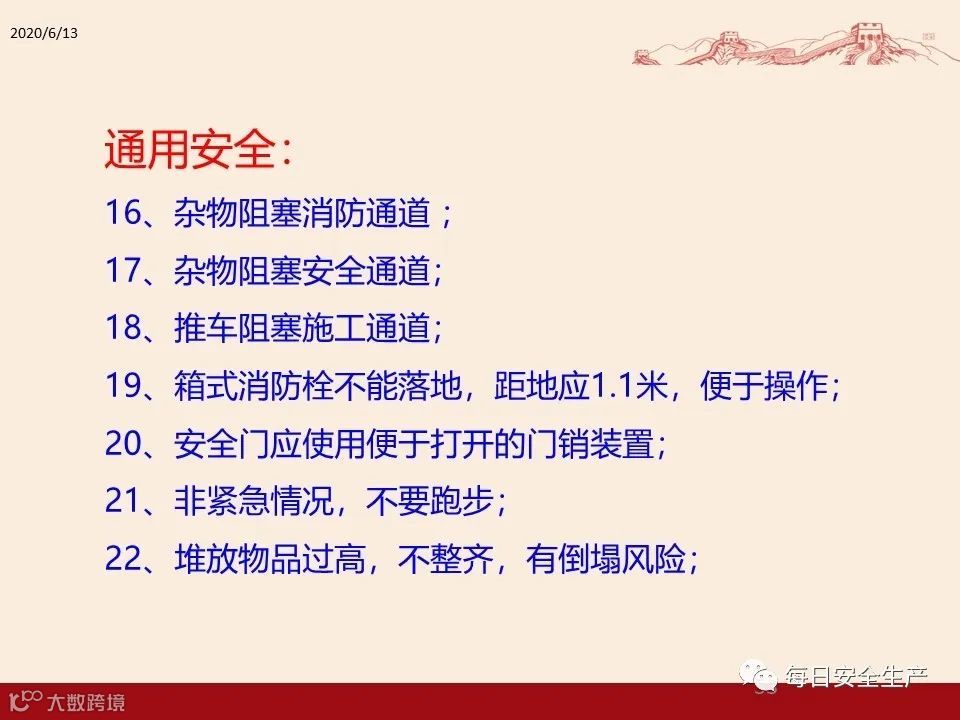 2020/6/13

通用安全：

16、杂物阻塞消防通道；

17、杂物阻塞安全通道；

18、推车阻塞施工通道；

19、箱式消防栓不能落地，距地应1.1米，便于操作；

20、安全门应使用便于打开的门销装置；

21、非紧急情况，不要跑步；

22、堆放物品过高，不整齐，有倒塌风险；

大数跨境

每日安全生产